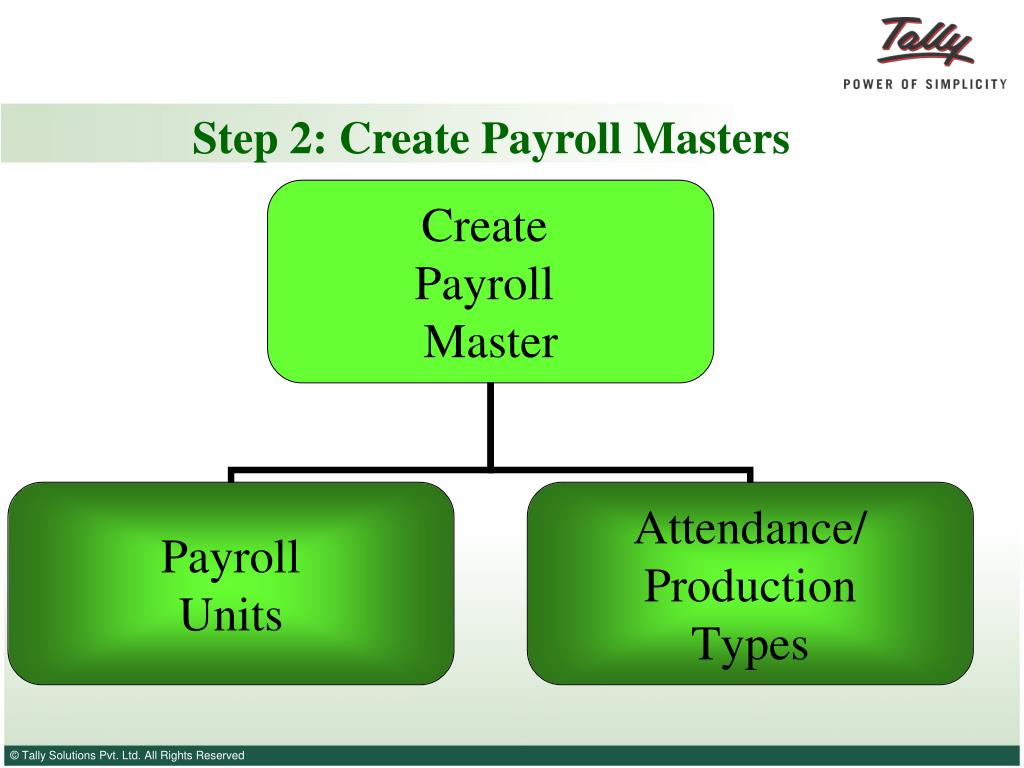 Tally
POWER OF SIMPLICITY

Step 2: Create Payroll Masters

Create Payroll Master

Payroll Units

Attendance/ Production Types

© Tally Solutions Pvt. Ltd. All Rights Reserved